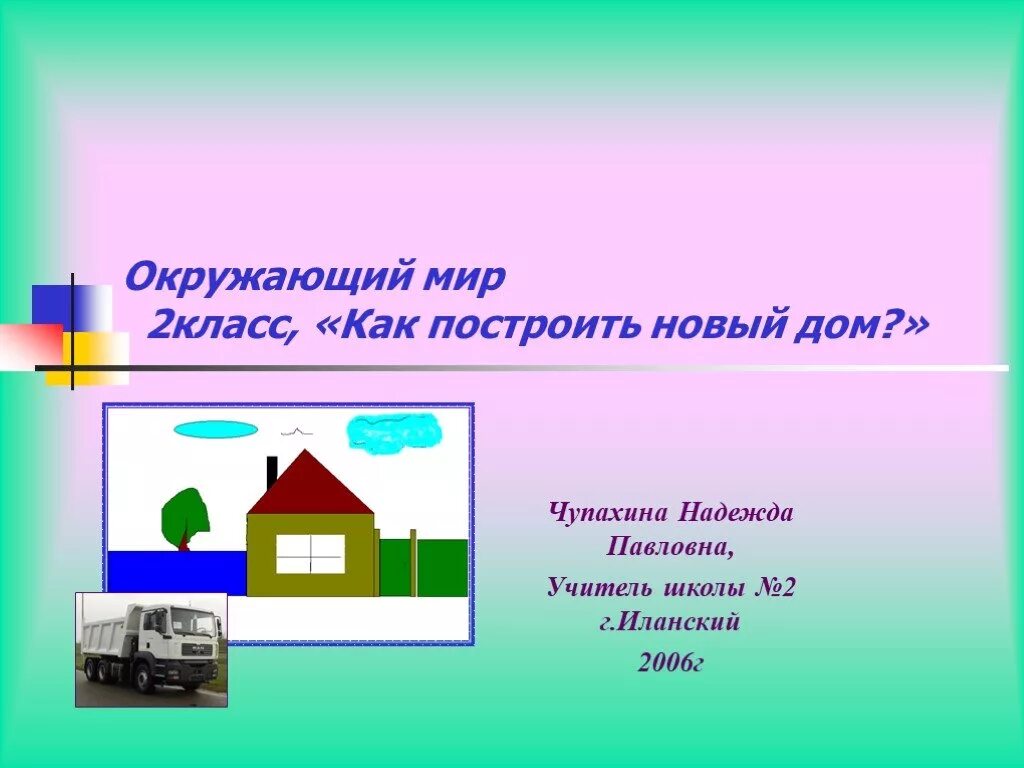 Окружающий мир
2класс, «Как построить новый дом?»

Чупахина Надежда Павловна,
Учитель школы №2
г.Иланский
2006г